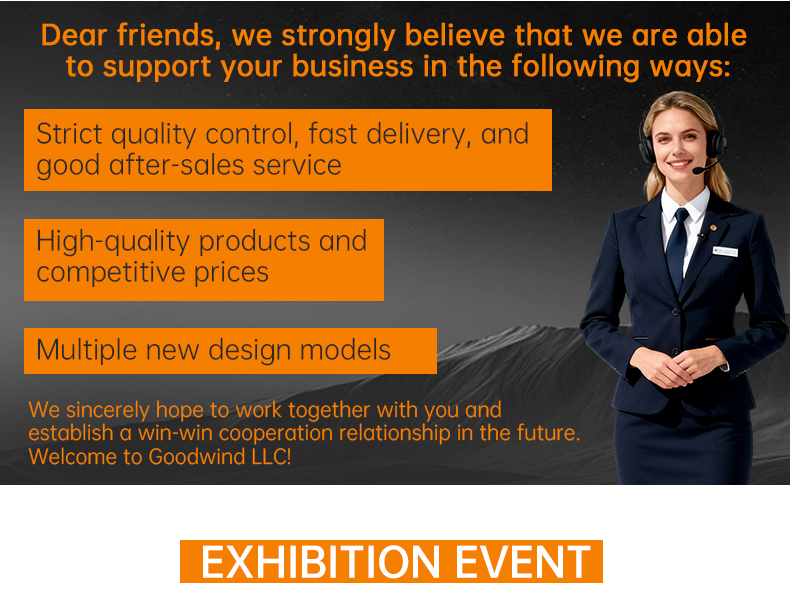 Dear friends, we strongly believe that we are able to support your business in the following ways:

Strict quality control, fast delivery, and good after-sales service

High-quality products and competitive prices

Multiple new design models

We sincerely hope to work together with you and establish a win-win cooperation relationship in the future. Welcome to Goodwind LLC!

EXHIBITION EVENT